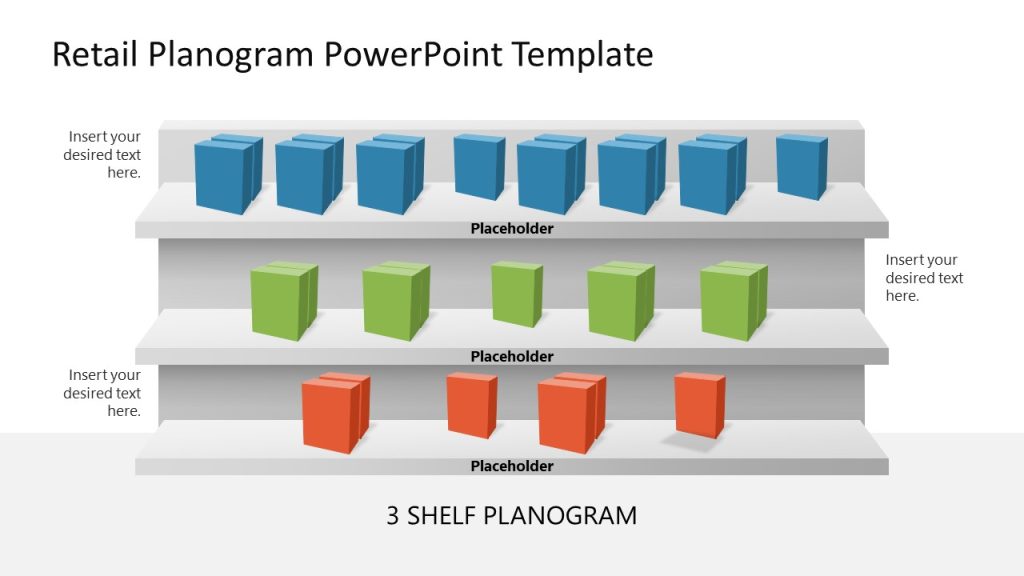 Retail Planogram PowerPoint Template

Insert your desired text here.

Placeholder

Insert your desired text here.

Placeholder

Insert your desired text here.

Placeholder

3 SHELF PLANOGRAM